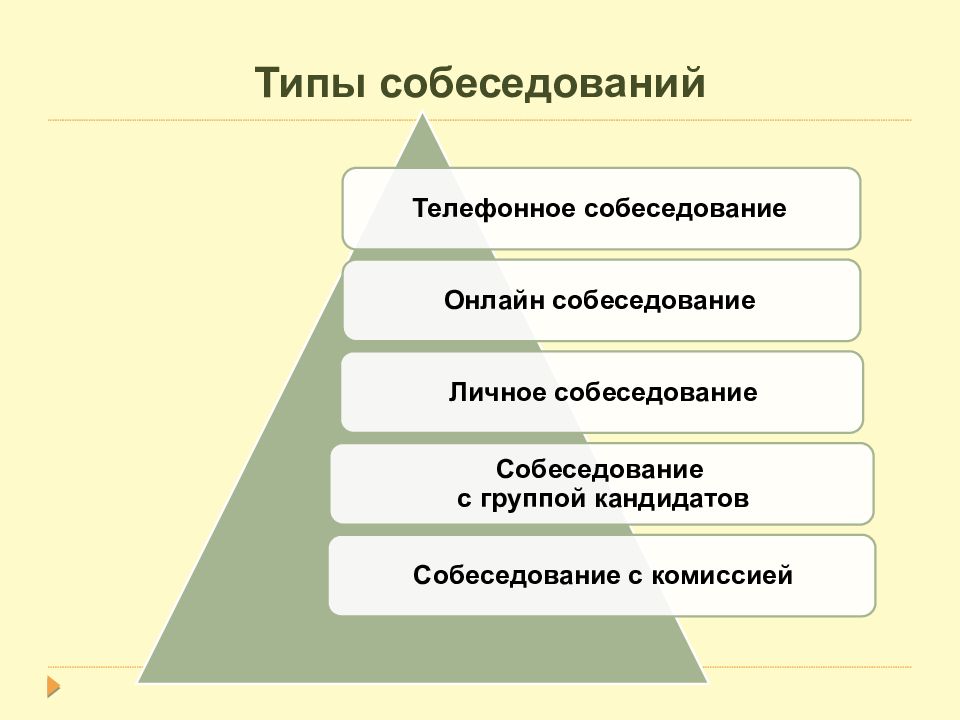 Типы собеседований

Телефонное собеседование

Онлайн собеседование

Личное собеседование

Собеседование с группой кандидатов

Собеседование с комиссией